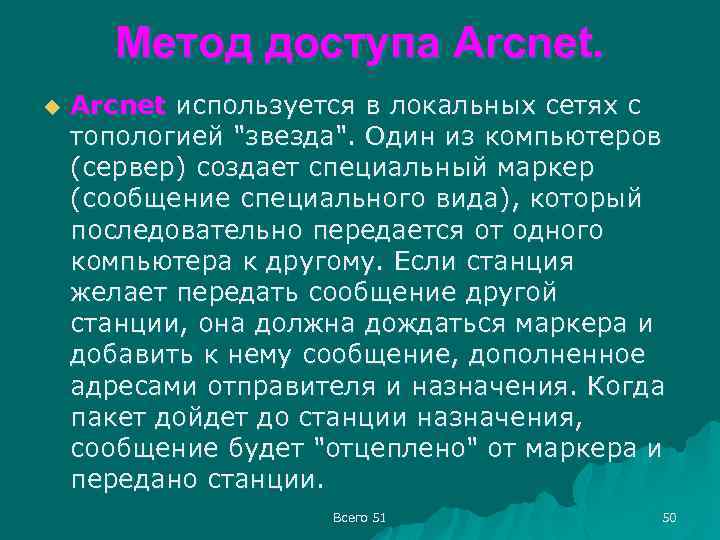 Метод доступа Arcnet.

Arcnet используется в локальных сетях с топологией "звезда". Один из компьютеров (сервер) создает специальный маркер (сообщение специального вида), который последовательно передается от одного компьютера к другому. Если станция желает передать сообщение другой станции, она должна дождаться маркера и добавить к нему сообщение, дополненное адресами отправителя и назначения. Когда пакет дойдет до станции назначения, сообщение будет "отцеплено" от маркера и передано станции.

Всего 51

50